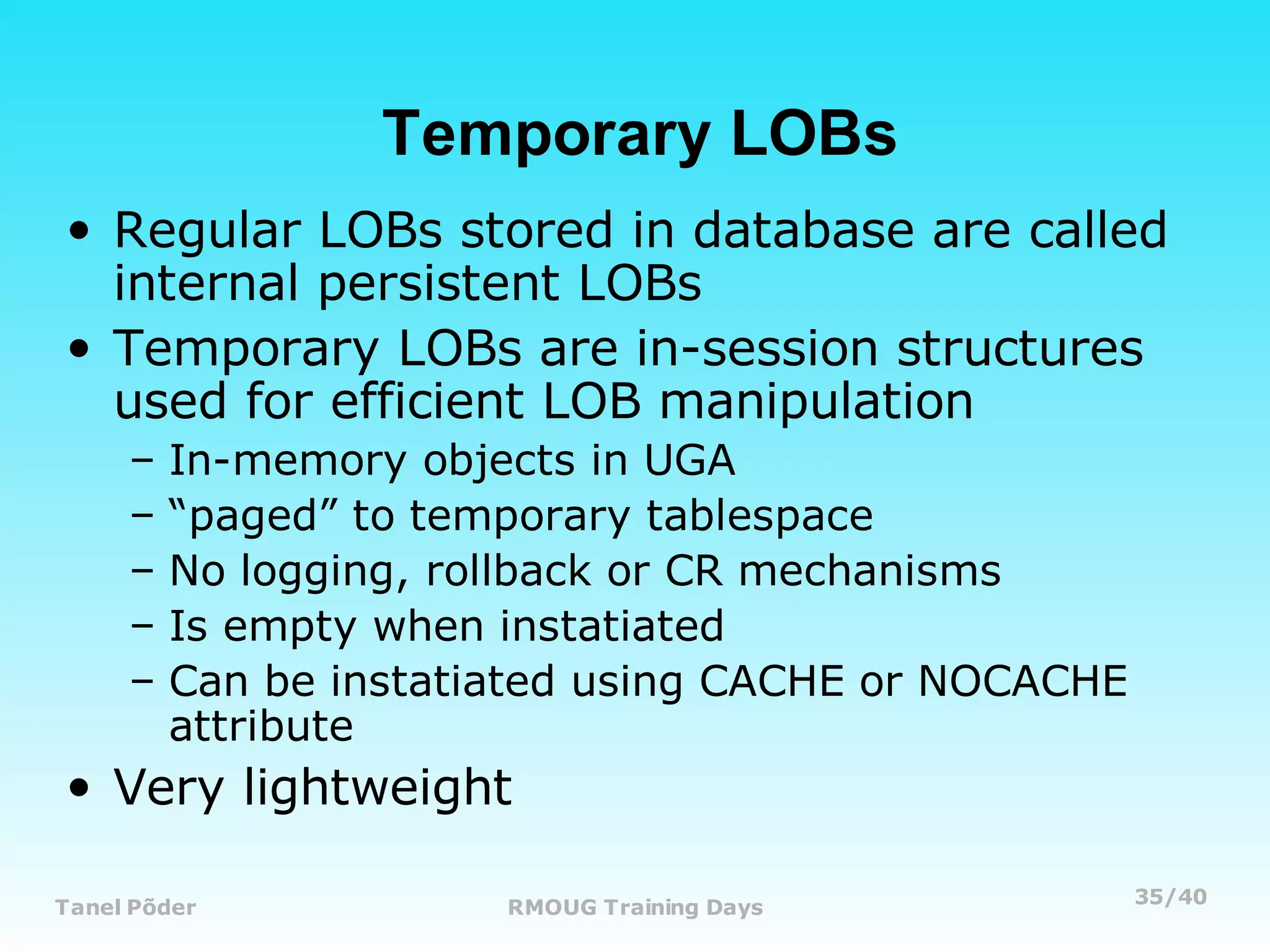 Temporary LOBs

• Regular LOBs stored in database are called internal persistent LOBs
• Temporary LOBs are in-session structures used for efficient LOB manipulation
– In-memory objects in UGA
– “paged” to temporary tablespace
– No logging, rollback or CR mechanisms
– Is empty when instatiated
– Can be instatiated using CACHE or NOCACHE attribute
• Very lightweight

Tanel Põder
RMOUG Training Days
35/40